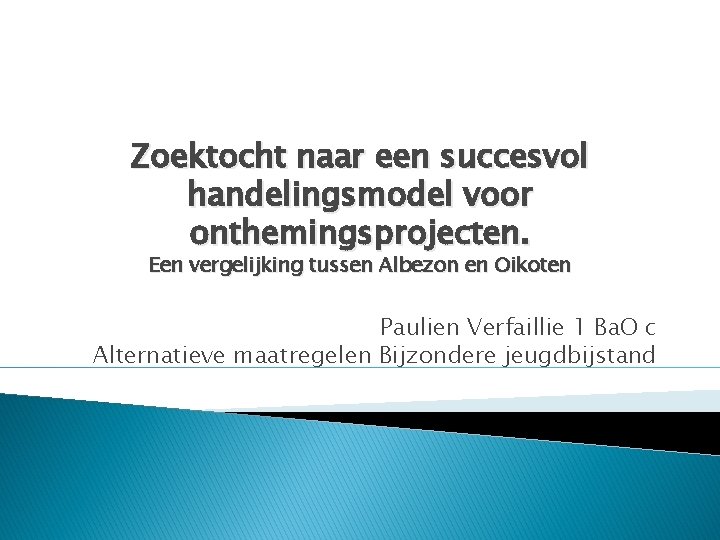 Zoektocht naar een succesvol handelingsmodel voor onthemingsprojecten.
Een vergelijking tussen Albezon en Oikoten

Paulien Verfaillie 1 BaO c
Alternatieve maatregelen Bijzondere jeugdbijstand